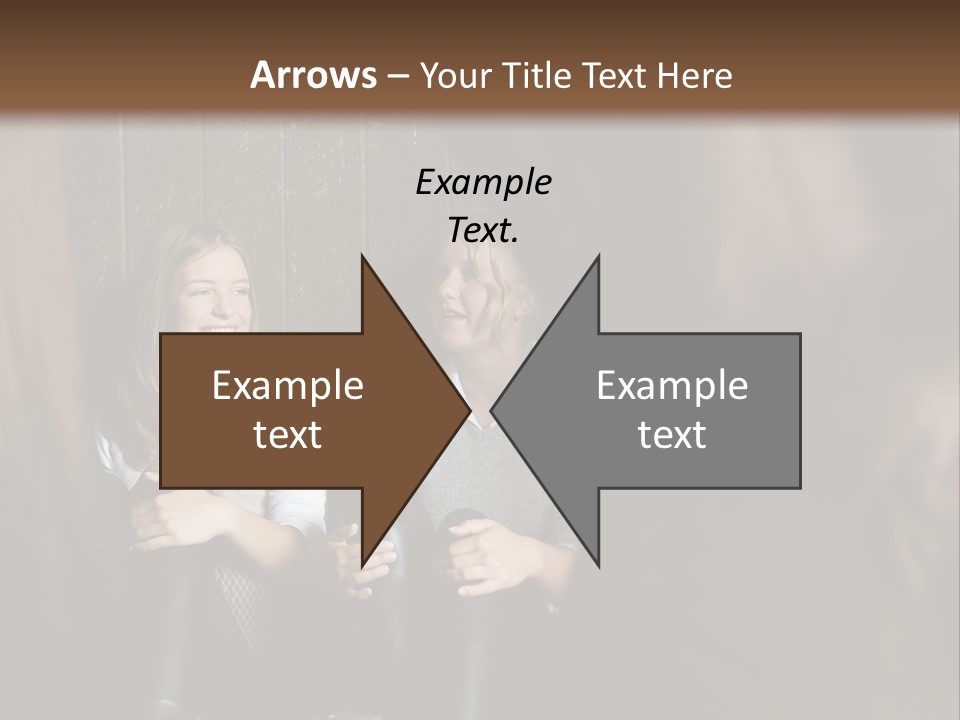 Arrows – Your Title Text Here

Example Text.

Example text

Example text